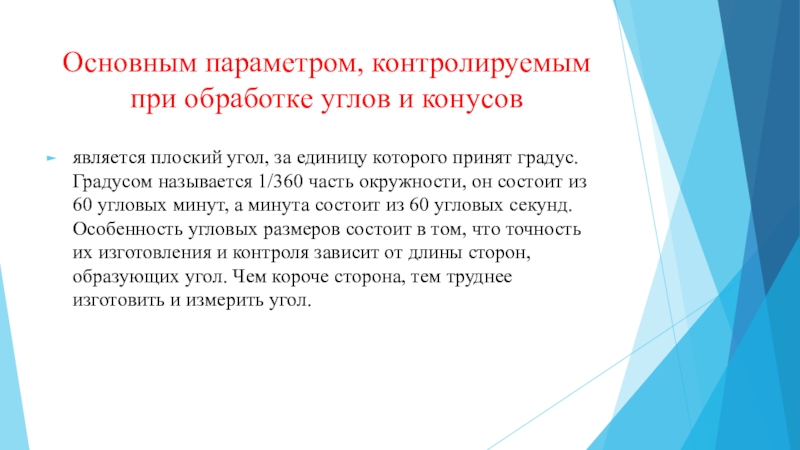 Основным параметром, контролируемым при обработке углов и конусов

является плоский угол, за единицу которого принят градус. Градусом называется 1/360 часть окружности, он состоит из 60 угловых минут, а минута состоит из 60 угловых секунд. Особенность угловых размеров состоит в том, что точность их изготовления и контроля зависит от длины сторон, образующих угол. Чем короче сторона, тем труднее изготовить и измерить угол.